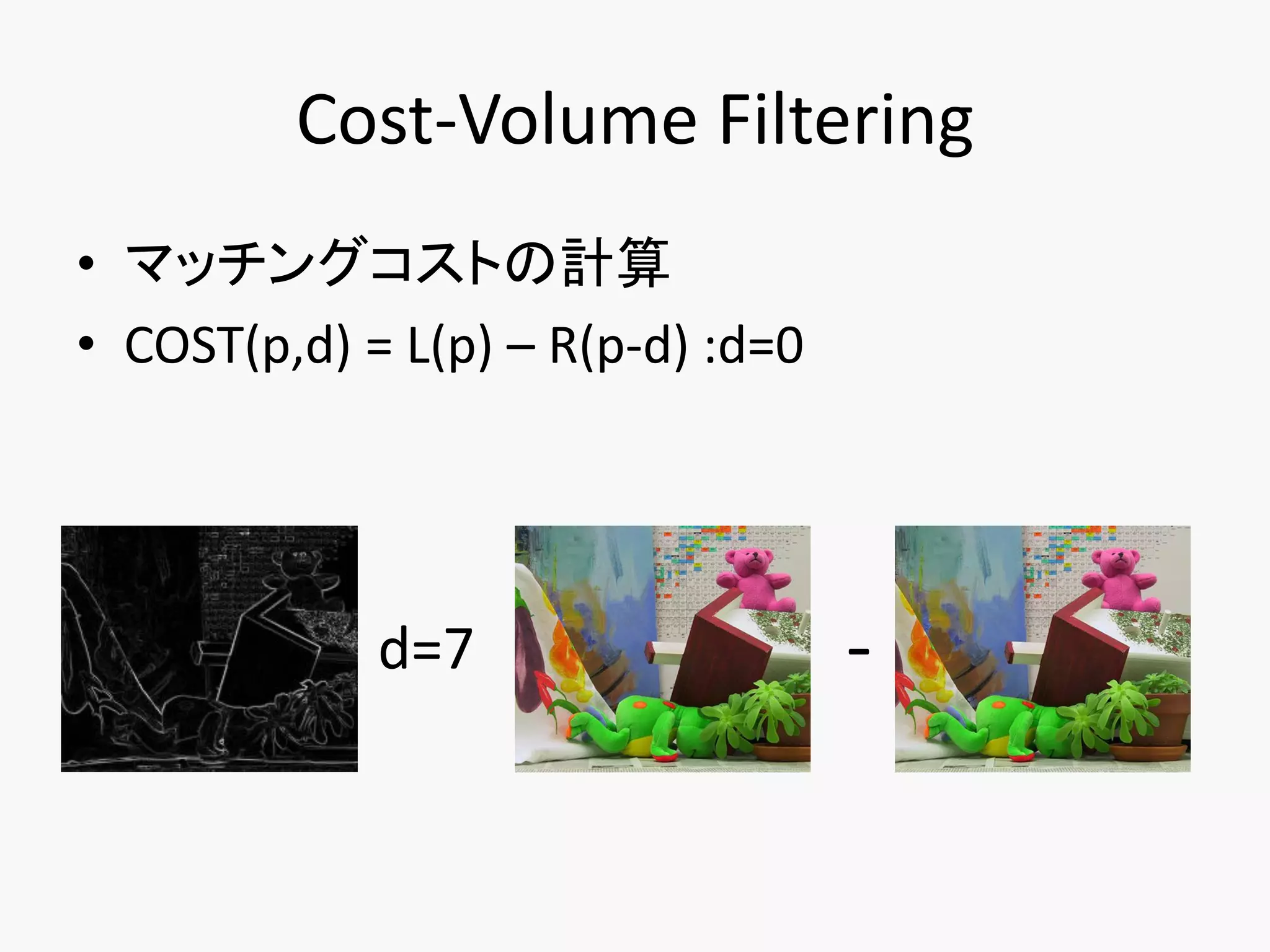 Cost-Volume Filtering

• マッチングコストの計算
• COST(p,d) = L(p) – R(p-d) :d=0

d=7

-